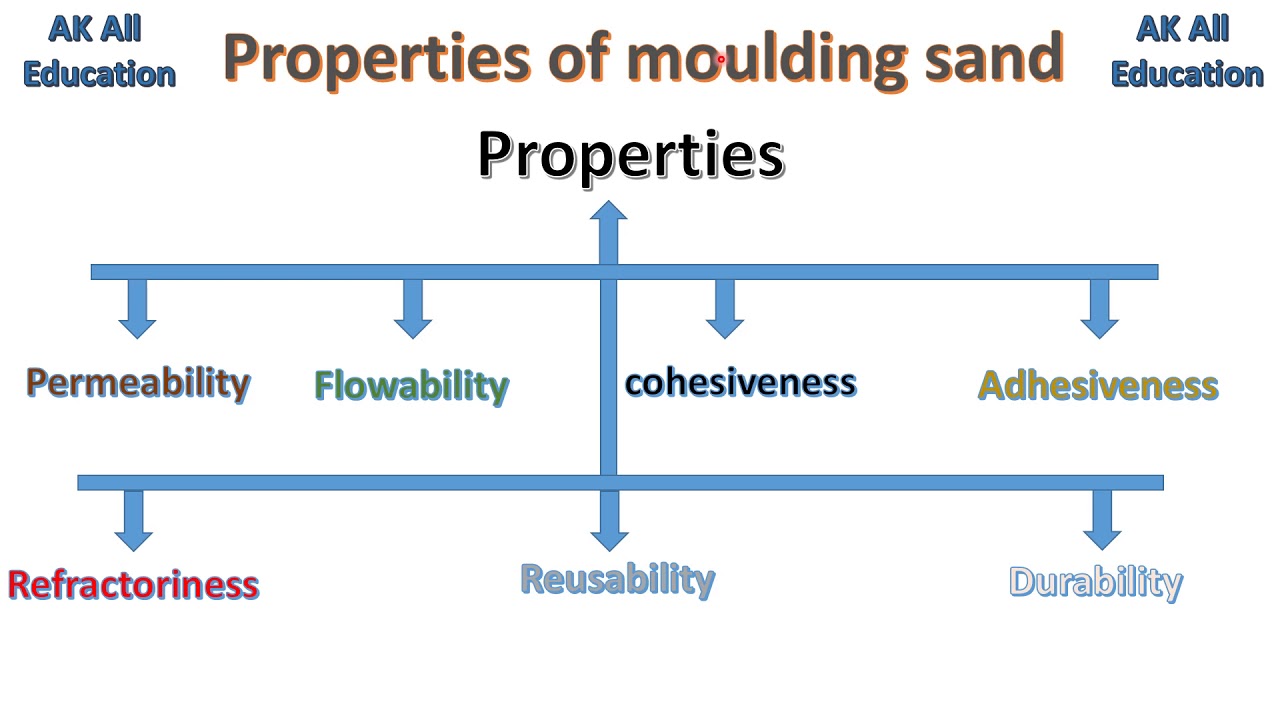 AK All Education

Properties of moulding sand

AK All Education

Properties

Permeability

Flowability

cohesiveness

Adhesiveness

Refractoriness

Reusability

Durability